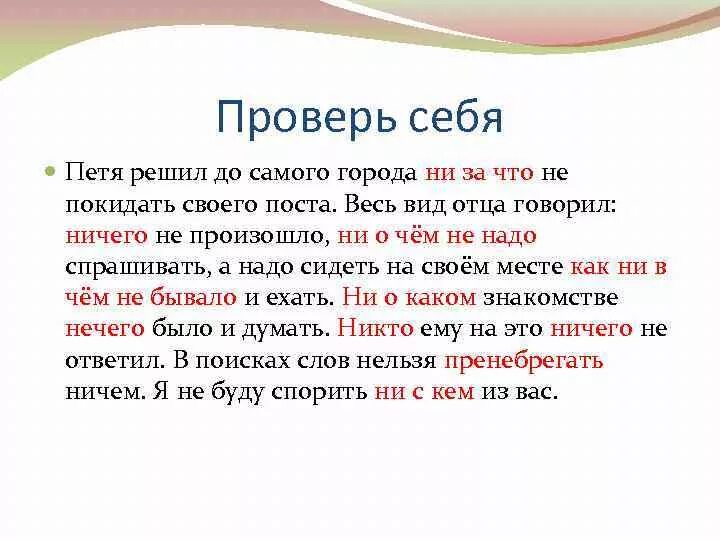 Проверь себя

Петя решил до самого города ни за что не покидать своего поста. Весь вид отца говорил: ничего не произошло, ни о чём не надо спрашивать, а надо сидеть на своём месте как ни в чём не бывало и ехать. Ни о каком знакомстве нечего было и думать. Никто ему на это ничего не ответил. В поисках слов нельзя пренебрегать ничем. Я не буду спорить ни с кем из вас.